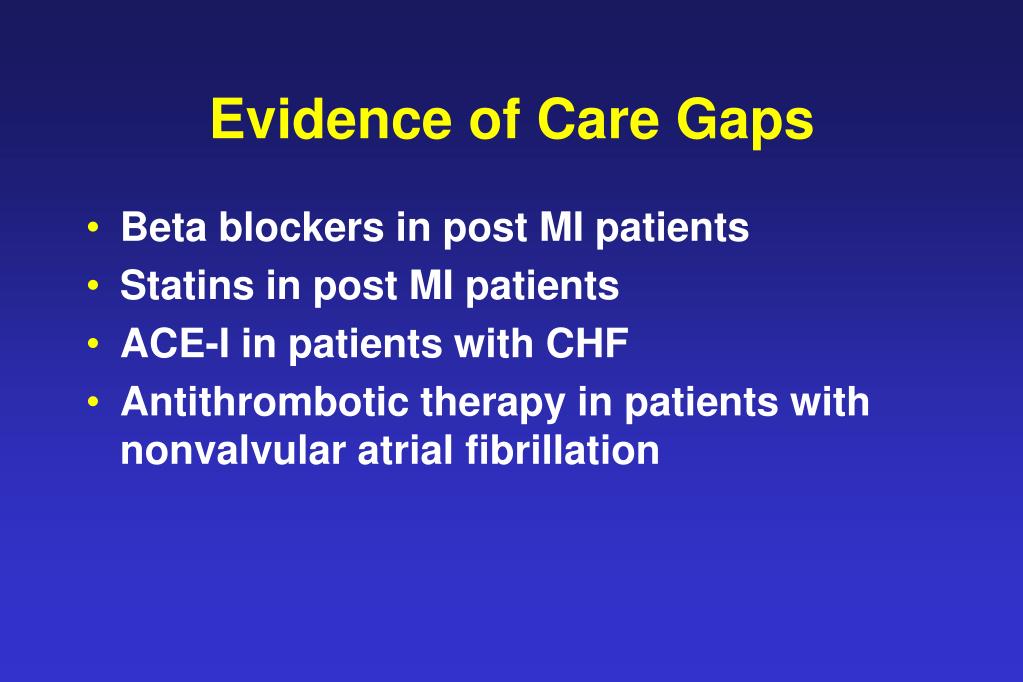 Evidence of Care Gaps

• Beta blockers in post MI patients
• Statins in post MI patients
• ACE-I in patients with CHF
• Antithrombotic therapy in patients with nonvalvular atrial fibrillation